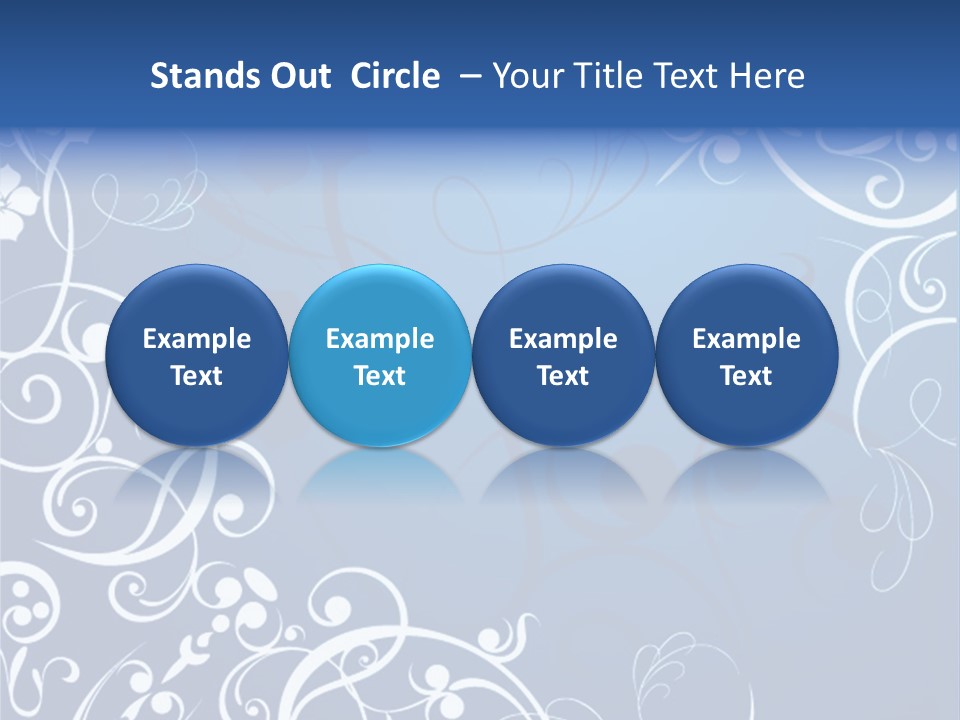 Stands Out Circle – Your Title Text Here

Example Text

Example Text

Example Text

Example Text